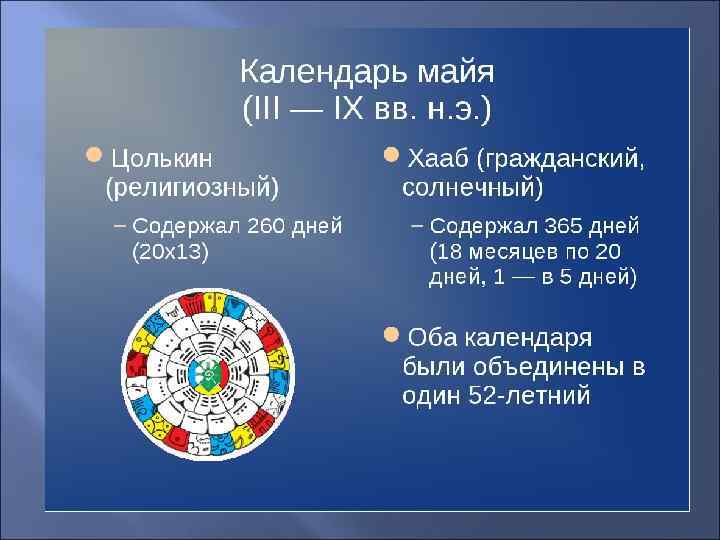 Календарь майя
(III — IX вв. н.э.)

Цолькин (религиозный)

– Содержал 260 дней (20х13)

Хааб (гражданский, солнечный)

– Содержал 365 дней (18 месяцев по 20 дней, 1 — в 5 дней)

Оба календаря были объединены в один 52-летний